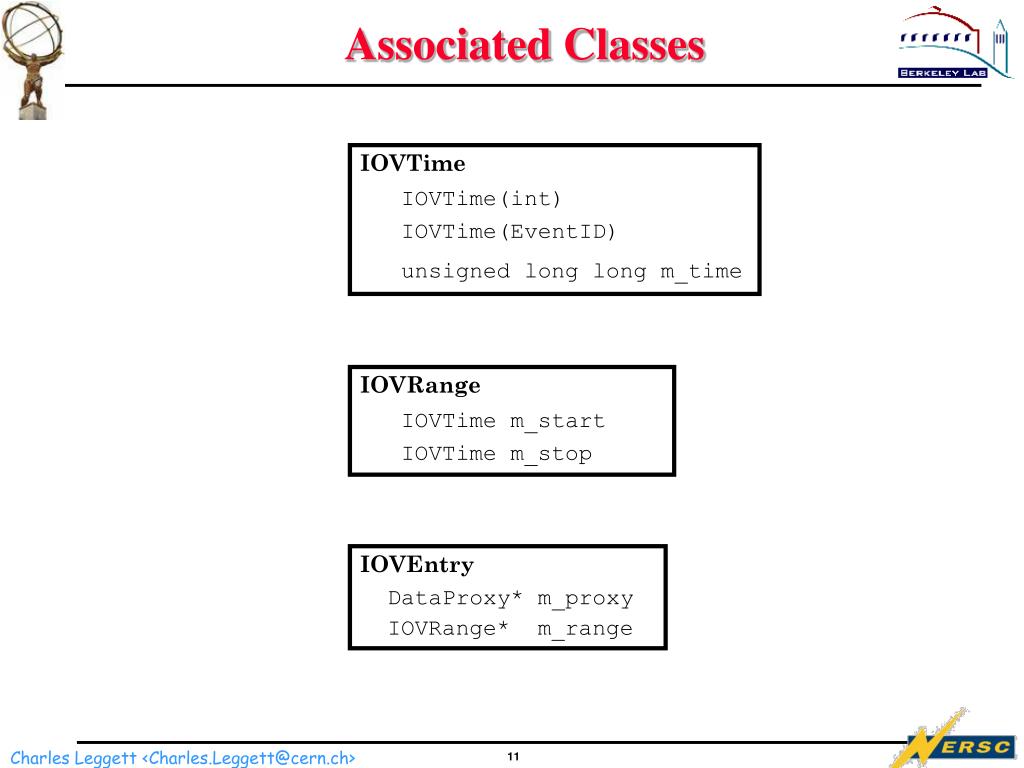 Associated Classes

BERKELEY LAB

IOVTime
IOVTime(int)
IOVTime(EventID)
unsigned long long m_time

IOVRange
IOVTime m_start
IOVTime m_stop

IOVEntry
DataProxy* m_proxy
IOVRange* m_range

Charles Leggett <Charles.Leggett@cern.ch>

11

NERSC